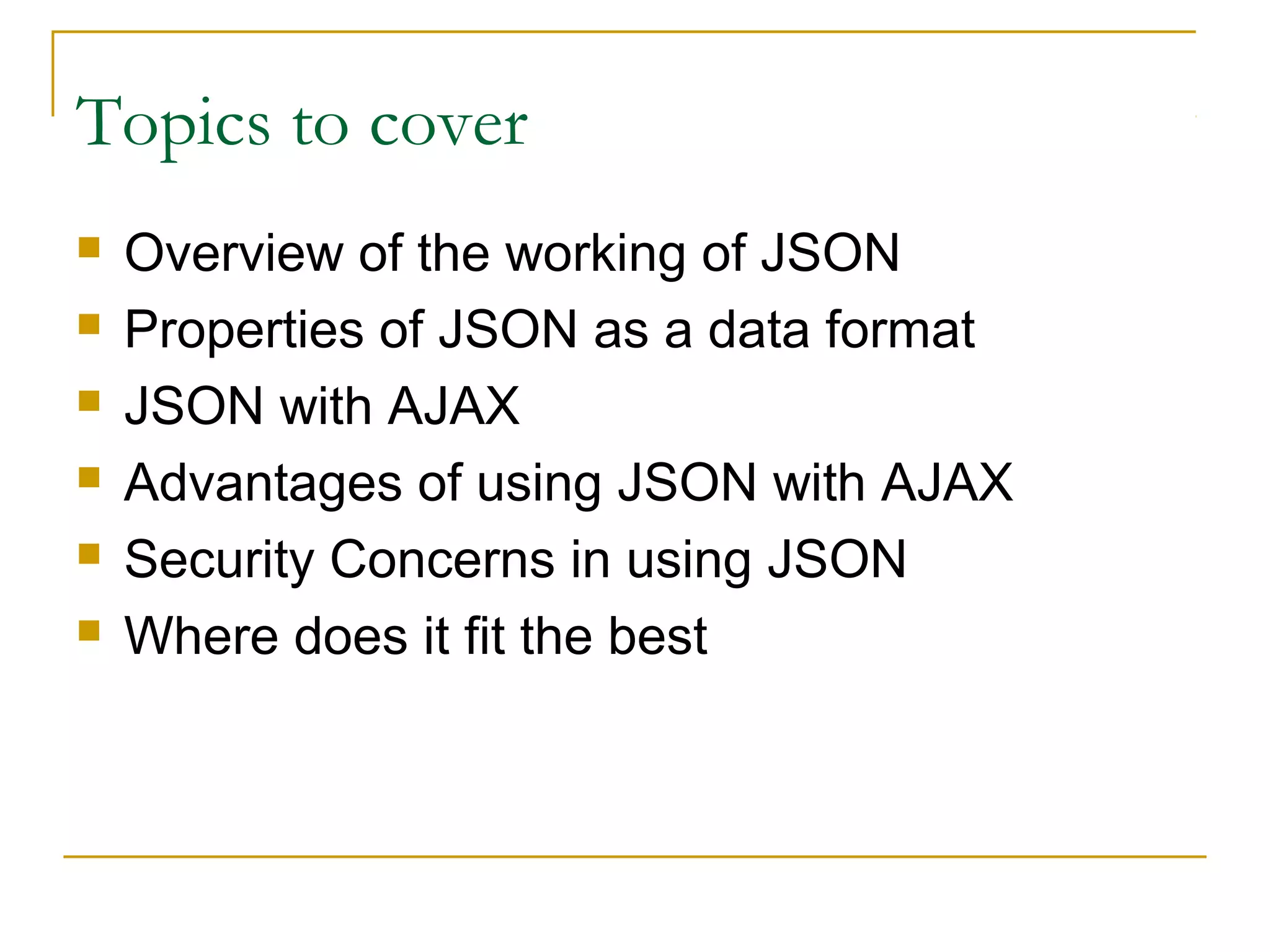 Topics to cover

- Overview of the working of JSON
- Properties of JSON as a data format
- JSON with AJAX
- Advantages of using JSON with AJAX
- Security Concerns in using JSON
- Where does it fit the best